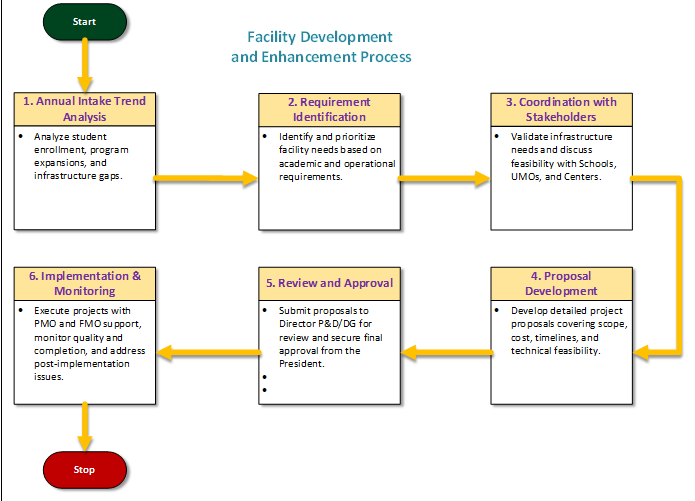 Start

Facility Development and Enhancement Process

1. Annual Intake Trend Analysis

• Analyze student enrollment, program expansions, and infrastructure gaps.

2. Requirement Identification

• Identify and prioritize facility needs based on academic and operational requirements.

3. Coordination with Stakeholders

• Validate infrastructure needs and discuss feasibility with Schools, UMOs, and Centers.

4. Proposal Development

• Develop detailed project proposals covering scope, cost, timelines, and technical feasibility.

5. Review and Approval

• Submit proposals to Director P&D/DG for review and secure final approval from the President.
•
•

6. Implementation & Monitoring

• Execute projects with PMO and FMO support, monitor quality and completion, and address post-implementation issues.

Stop